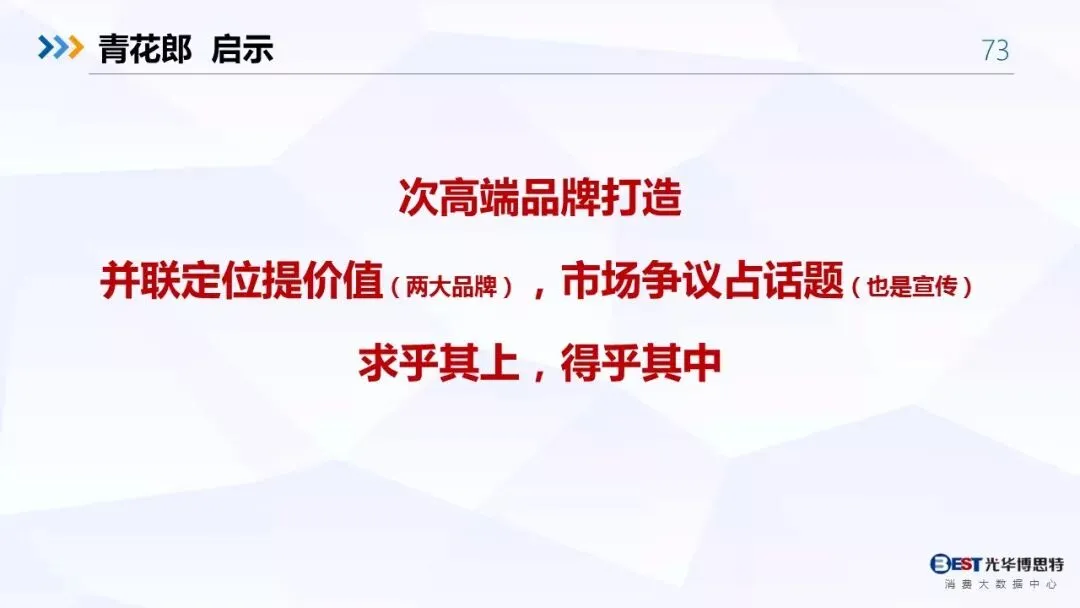 青花郎 启示

73

次高端品牌打造

并联定位提价值（两大品牌），市场争议占话题（也是宣传）

求乎其上，得乎其中

BEST 光华博思特
消费大数据中心